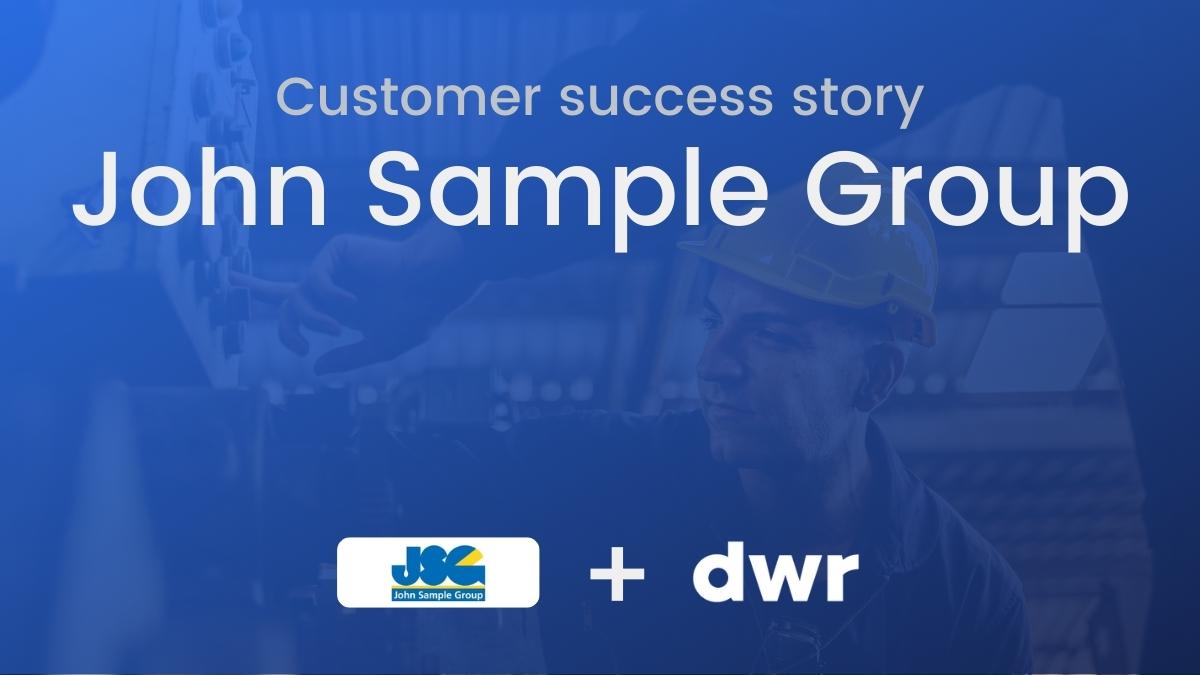 Customer success story
John Sample Group

JSG
John Sample Group
+ dwr